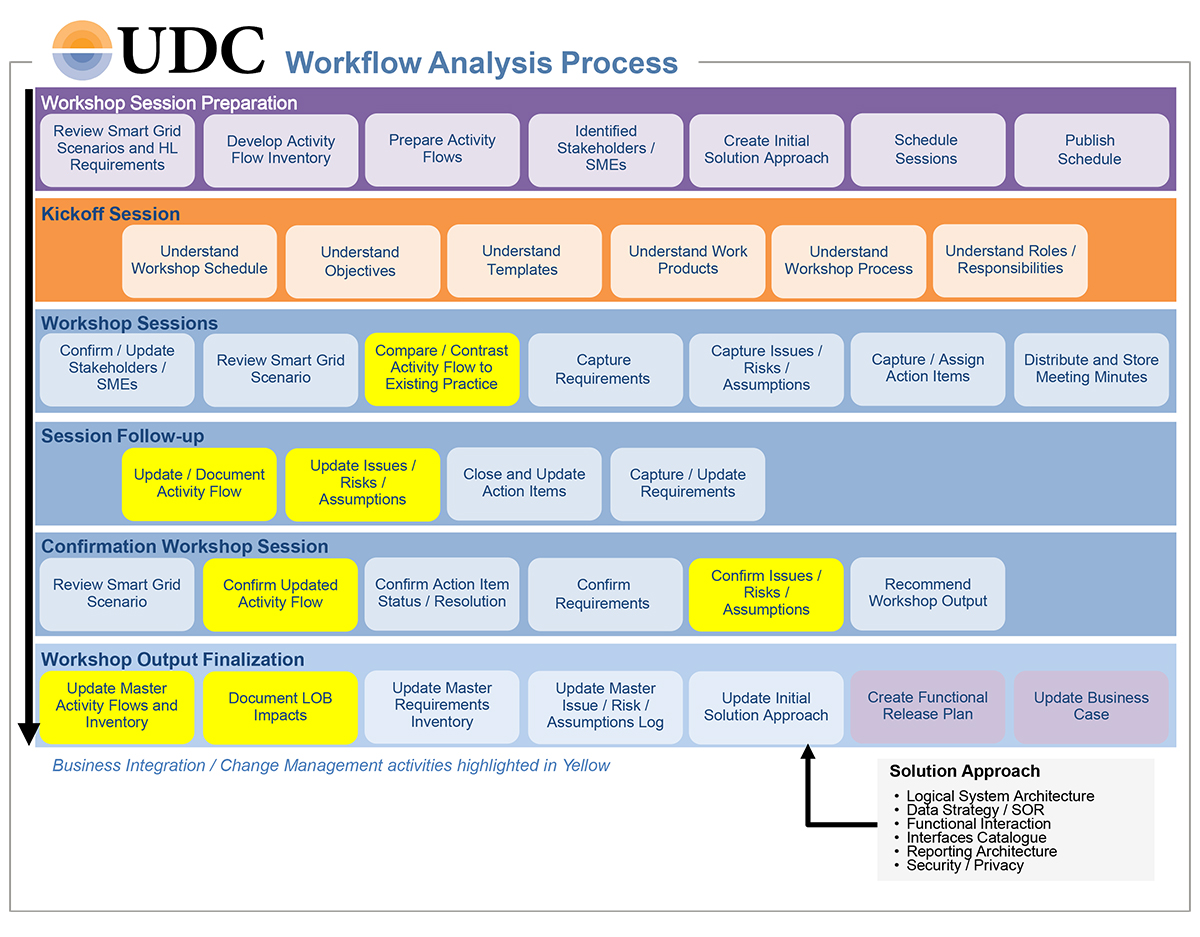 UDC Workflow Analysis Process

Workshop Session Preparation

Review Smart Grid Scenarios and HL Requirements

Develop Activity Flow Inventory

Prepare Activity Flows

Identified Stakeholders / SMEs

Create Initial Solution Approach

Schedule Sessions

Publish Schedule

Kickoff Session

Understand Workshop Schedule

Understand Objectives

Understand Templates

Understand Work Products

Understand Workshop Process

Understand Roles / Responsibilities

Workshop Sessions

Confirm / Update Stakeholders / SMEs

Review Smart Grid Scenario

Compare / Contrast Activity Flow to Existing Practice

Capture Requirements

Capture Issues / Risks / Assumptions

Capture / Assign Action Items

Distribute and Store Meeting Minutes

Session Follow-up

Update / Document Activity Flow

Update Issues / Risks / Assumptions

Close and Update Action Items

Capture / Update Requirements

Confirmation Workshop Session

Review Smart Grid Scenario

Confirm Updated Activity Flow

Confirm Action Item Status / Resolution

Confirm Requirements

Confirm Issues / Risks / Assumptions

Recommend Workshop Output

Workshop Output Finalization

Update Master Activity Flows and Inventory

Document LOB Impacts

Update Master Requirements Inventory

Update Master Issue / Risk / Assumptions Log

Update Initial Solution Approach

Create Functional Release Plan

Update Business Case

Business Integration / Change Management activities highlighted in Yellow

Solution Approach
• Logical System Architecture
• Data Strategy / SOR
• Functional Interaction
• Interfaces Catalogue
• Reporting Architecture
• Security / Privacy